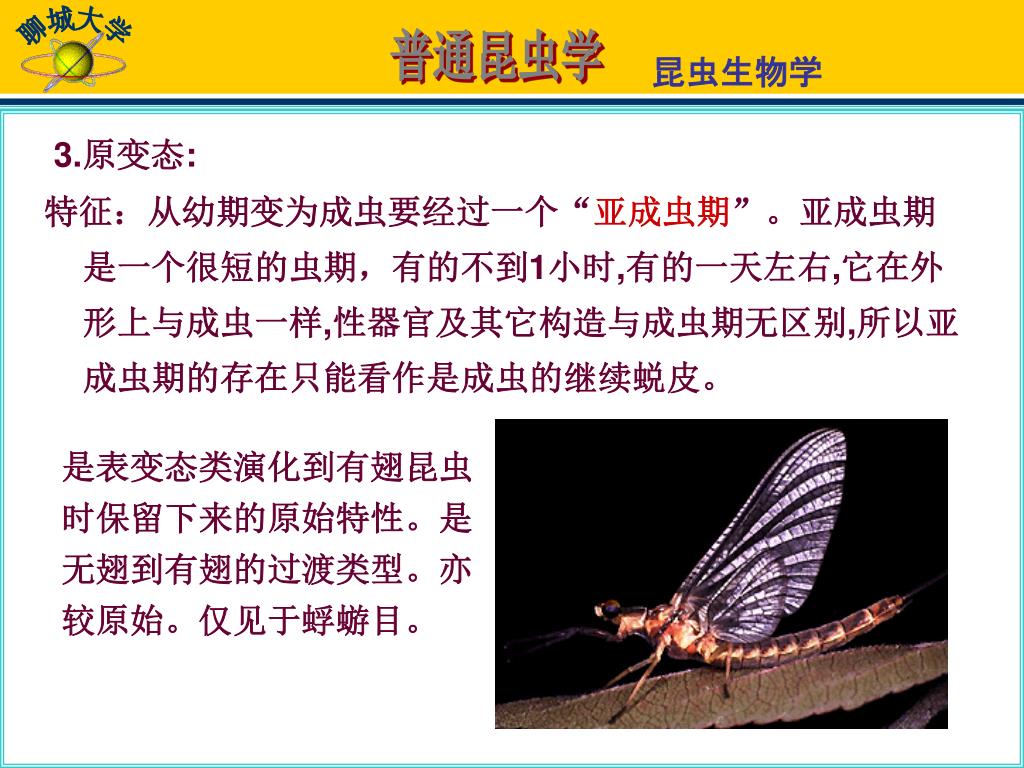 聊城大学

普通昆虫学　昆虫生物学

3.原变态:

特征：从幼期变为成虫要经过一个“亚成虫期”。亚成虫期是一个很短的虫期，有的不到1小时,有的一天左右,它在外形上与成虫一样,性器官及其它构造与成虫期无区别,所以亚成虫期的存在只能看作是成虫的继续蜕皮。

是表变态类演化到有翅昆虫时保留下来的原始特性。是无翅到有翅的过渡类型。亦较原始。仅见于蜉蝣目。